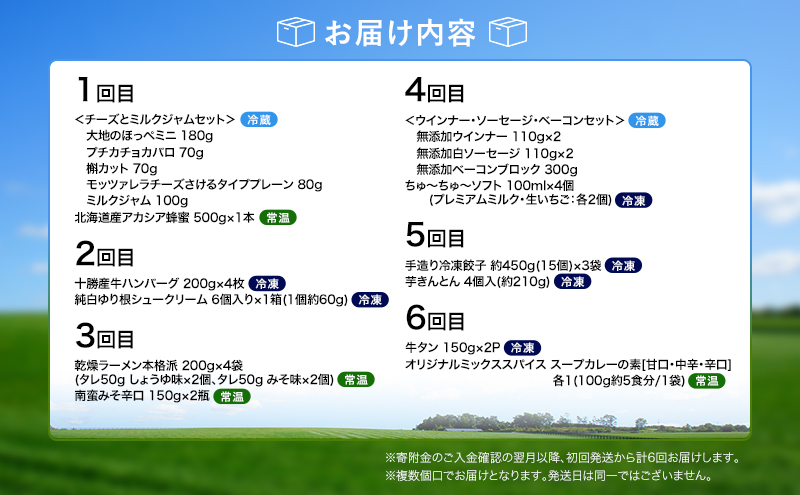 お届け内容

1回目
<チーズとミルクジャムセット> 冷蔵
大地のほっぺミニ 180g
プチカチョカバロ 70g
槲カット 70g
モッツァレラチーズさけるタイププレーン 80g
ミルクジャム 100g
北海道産アカシア蜂蜜 500g×1本 常温

2回目
十勝産牛ハンバーグ 200g×4枚 冷凍
純白ゆり根シュークリーム 6個入り×1箱(1個約60g) 冷凍

3回目
乾燥ラーメン本格派 200g×4袋
(タレ50g しょうゆ味×2個、タレ50g みそ味×2個) 常温
南蛮みそ辛口 150g×2瓶 常温

4回目
<ウインナー・ソーセージ・ベーコンセット> 冷蔵
無添加ウインナー 110g×2
無添加白ソーセージ 110g×2
無添加ベーコンブロック 300g
ちゅ～ちゅ～ソフト 100ml×4個
(プレミアムミルク・生いちご：各2個) 冷凍

5回目
手造り冷凍餃子 約450g(15個)×3袋 冷凍
芋きんとん 4個入(約210g) 冷凍

6回目
牛タン 150g×2P 冷凍
オリジナルミックススパイス スープカレーの素[甘口・中辛・辛口] 各1(100g約5食分/1袋) 常温

※寄附金のご入金確認の翌月以降、初回発送から計6回お届けします。
※複数個口でお届けとなります。発送日は同一ではございません。